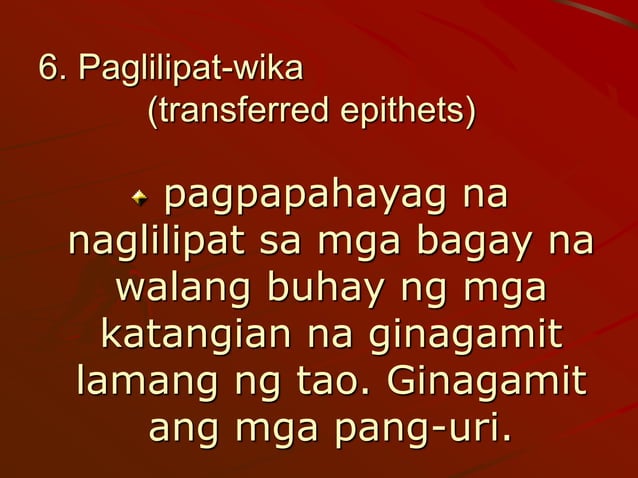 6. Paglilipat-wika
(transferred epithets)

pagpapahayag na naglilipat sa mga bagay na walang buhay ng mga katangian na ginagamit lamang ng tao. Ginagamit ang mga pang-uri.